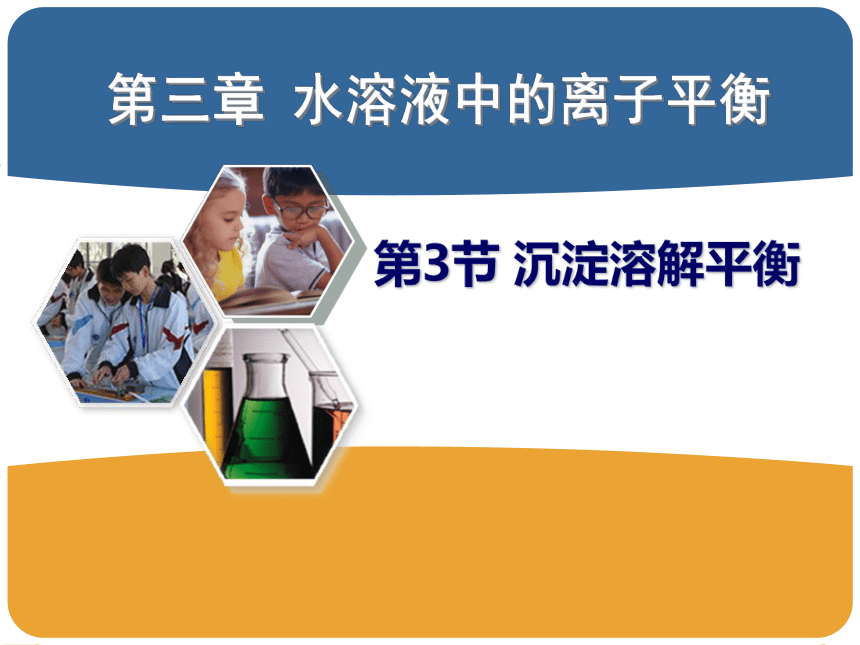 第三章 水溶液中的离子平衡

第3节 沉淀溶解平衡